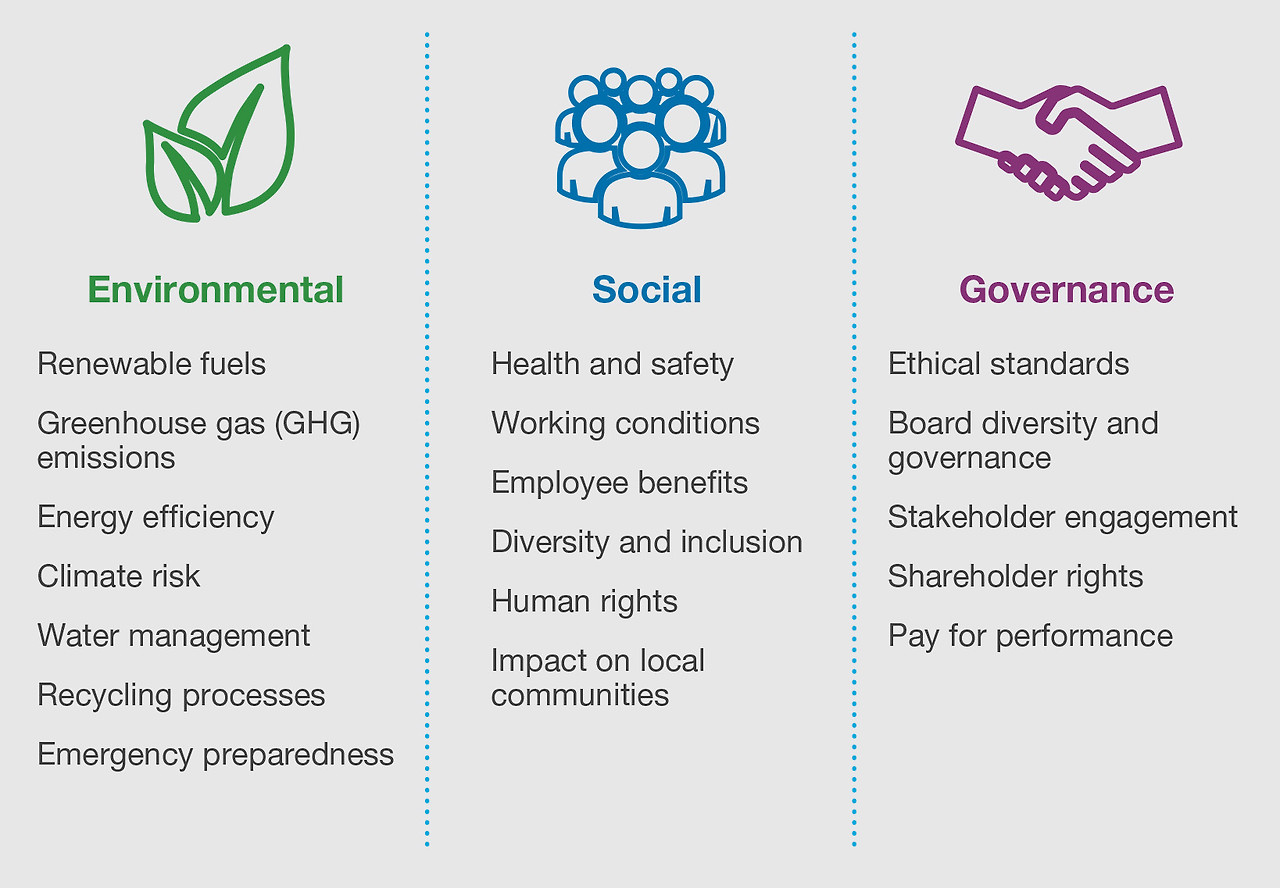 Environmental

Renewable fuels

Greenhouse gas (GHG) emissions

Energy efficiency

Climate risk

Water management

Recycling processes

Emergency preparedness

Social

Health and safety

Working conditions

Employee benefits

Diversity and inclusion

Human rights

Impact on local communities

Governance

Ethical standards

Board diversity and governance

Stakeholder engagement

Shareholder rights

Pay for performance